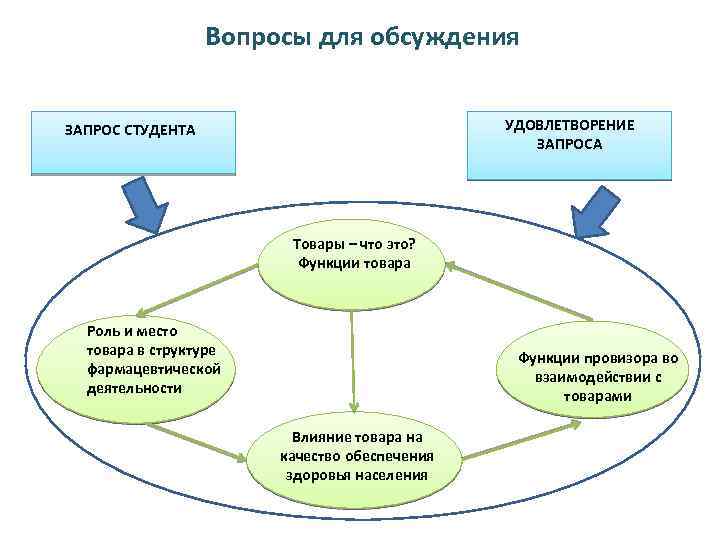 Вопросы для обсуждения

ЗАПРОС СТУДЕНТА

УДОВЛЕТВОРЕНИЕ ЗАПРОСА

Товары – что это? Функции товара

Роль и место товара в структуре фармацевтической деятельности

Функции провизора во взаимодействии с товарами

Влияние товара на качество обеспечения здоровья населения